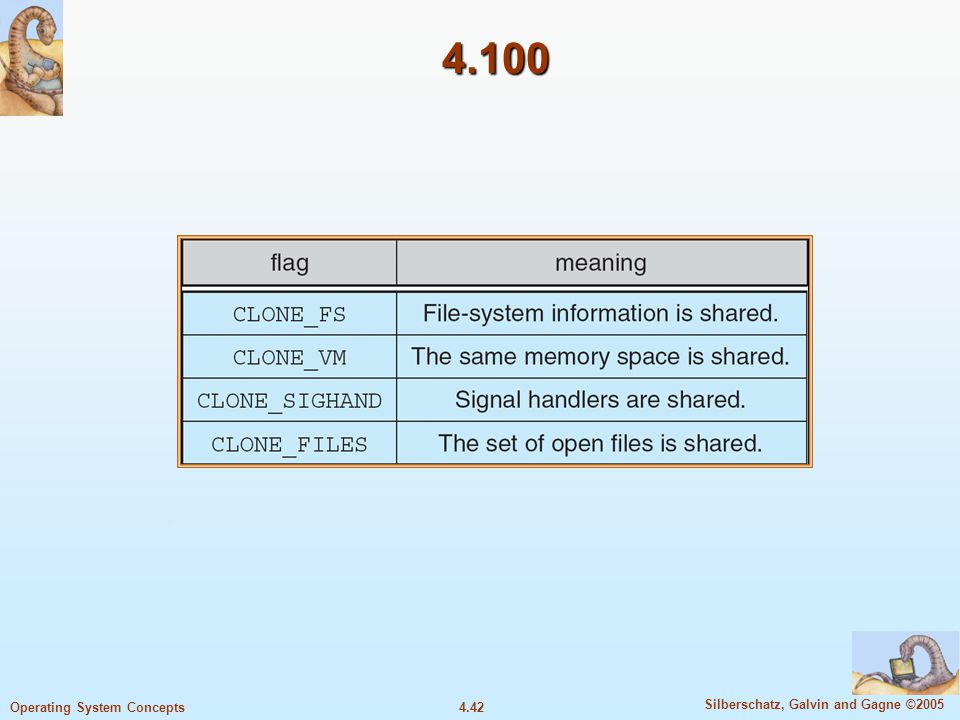 4.100

| flag | meaning |
|---|---|
| CLONE_FS | File-system information is shared. |
| CLONE_VM | The same memory space is shared. |
| CLONE_SIGHAND | Signal handlers are shared. |
| CLONE_FILES | The set of open files is shared. |

Operating System Concepts

4.42

Silberschatz, Galvin and Gagne ©2005